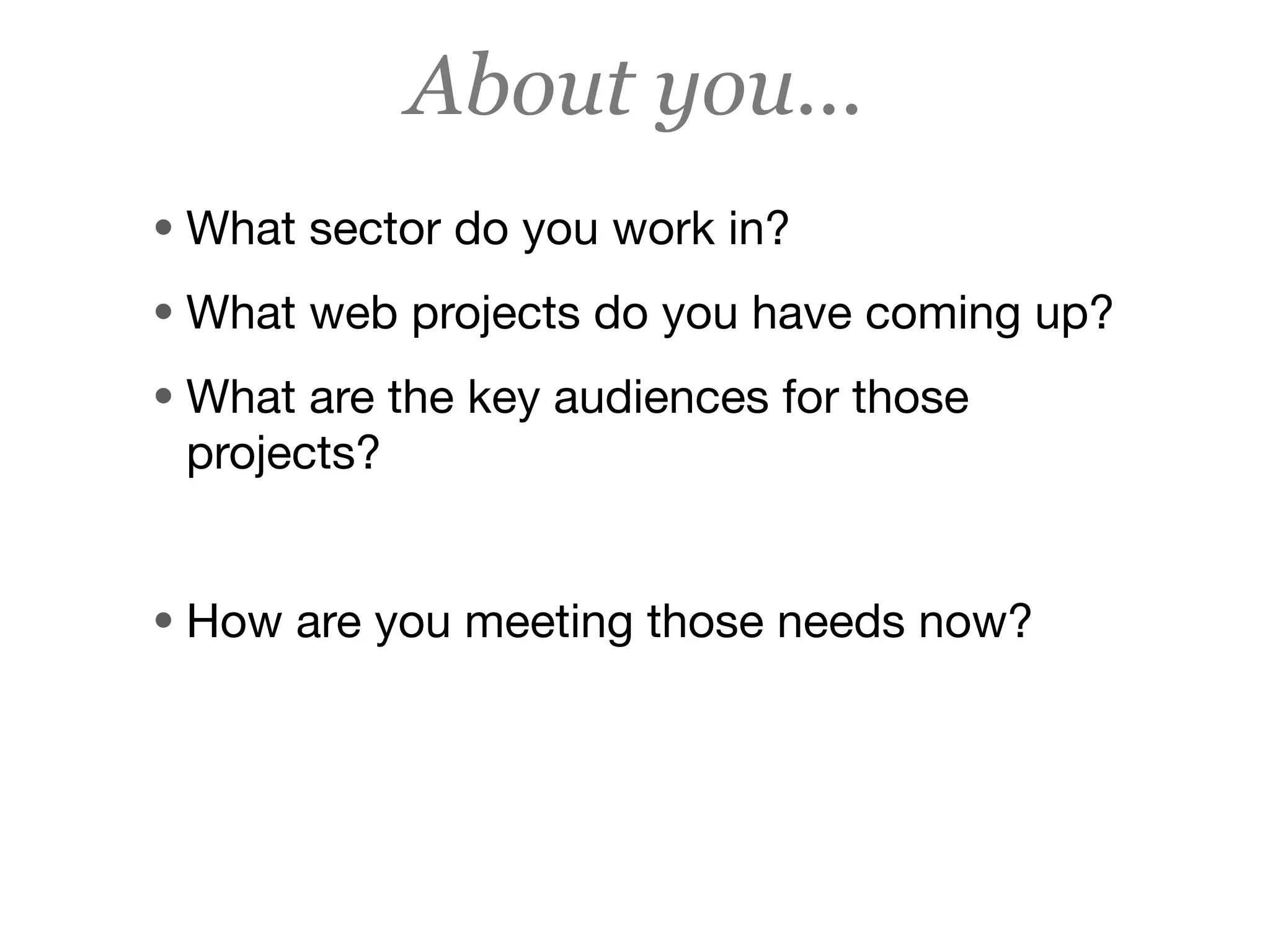 About you...

• What sector do you work in?
• What web projects do you have coming up?
• What are the key audiences for those projects?

• How are you meeting those needs now?